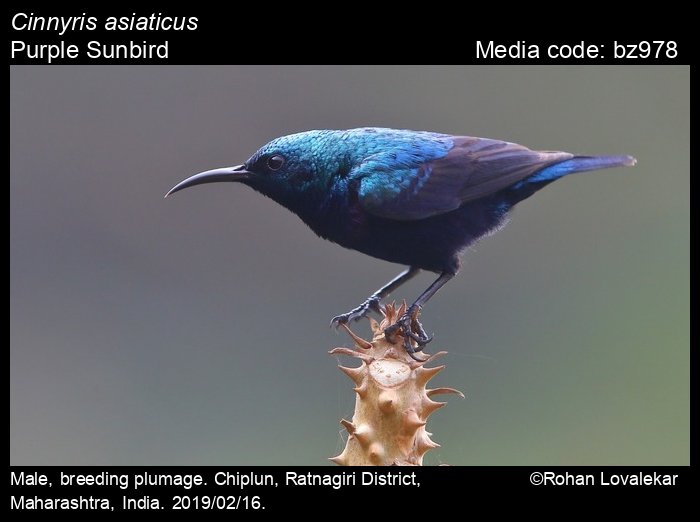 Cinnyris asiaticus
Purple Sunbird

Media code: bz978

Male, breeding plumage. Chiplun, Ratnagiri District, Maharashtra, India. 2019/02/16.

©Rohan Lovalekar